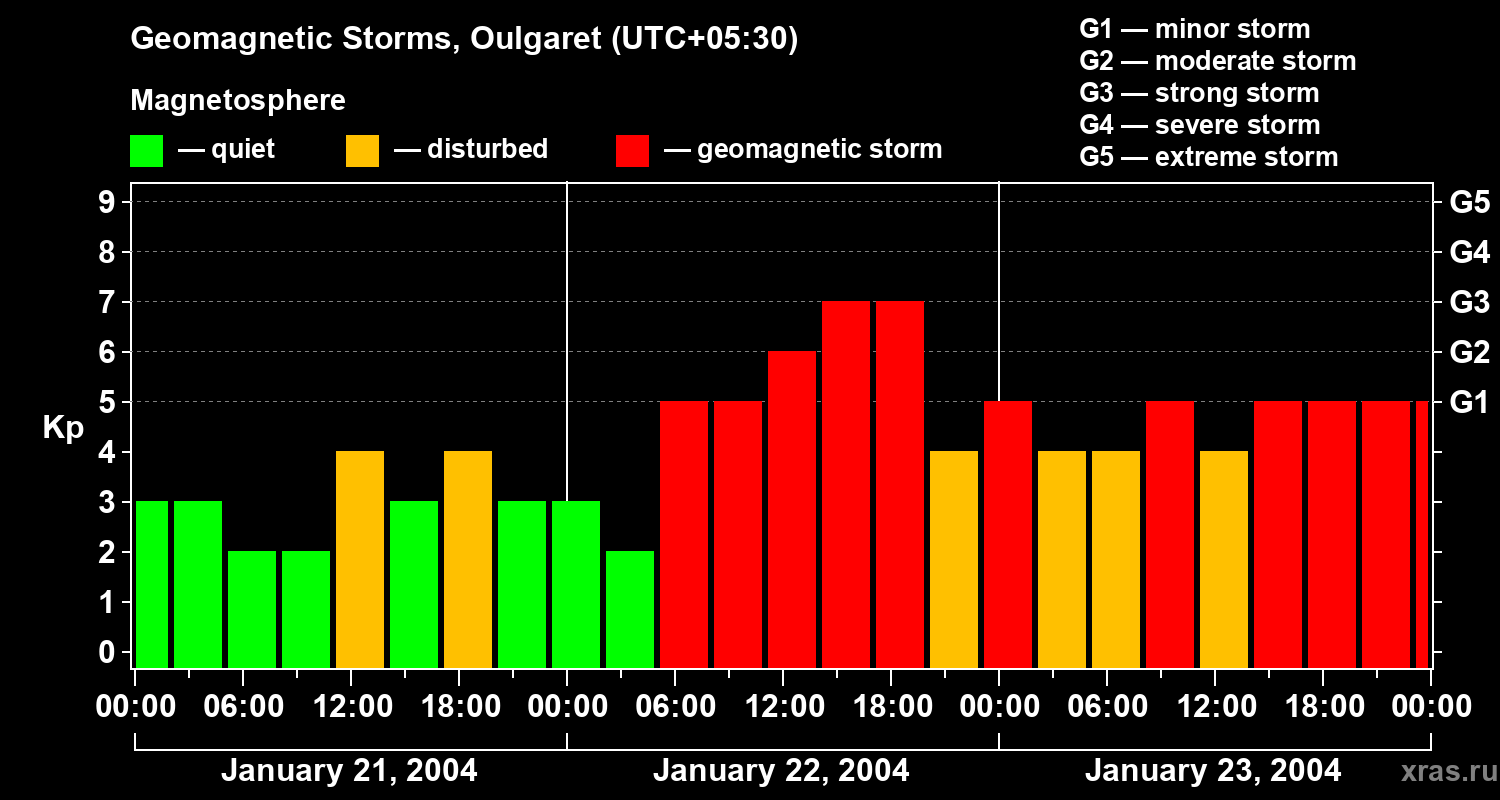 Geomagnetic Storms, Oulgaret (UTC+05:30)

Magnetosphere

— quiet — disturbed — geomagnetic storm

G1 — minor storm
G2 — moderate storm
G3 — strong storm
G4 — severe storm
G5 — extreme storm

Kp

9
8
7
6
5
4
3
2
1
0

G5
G4
G3
G2
G1

00:00 06:00 12:00 18:00 00:00 06:00 12:00 18:00 00:00 06:00 12:00 18:00 00:00

January 21, 2004
January 22, 2004
January 23, 2004

xras.ru